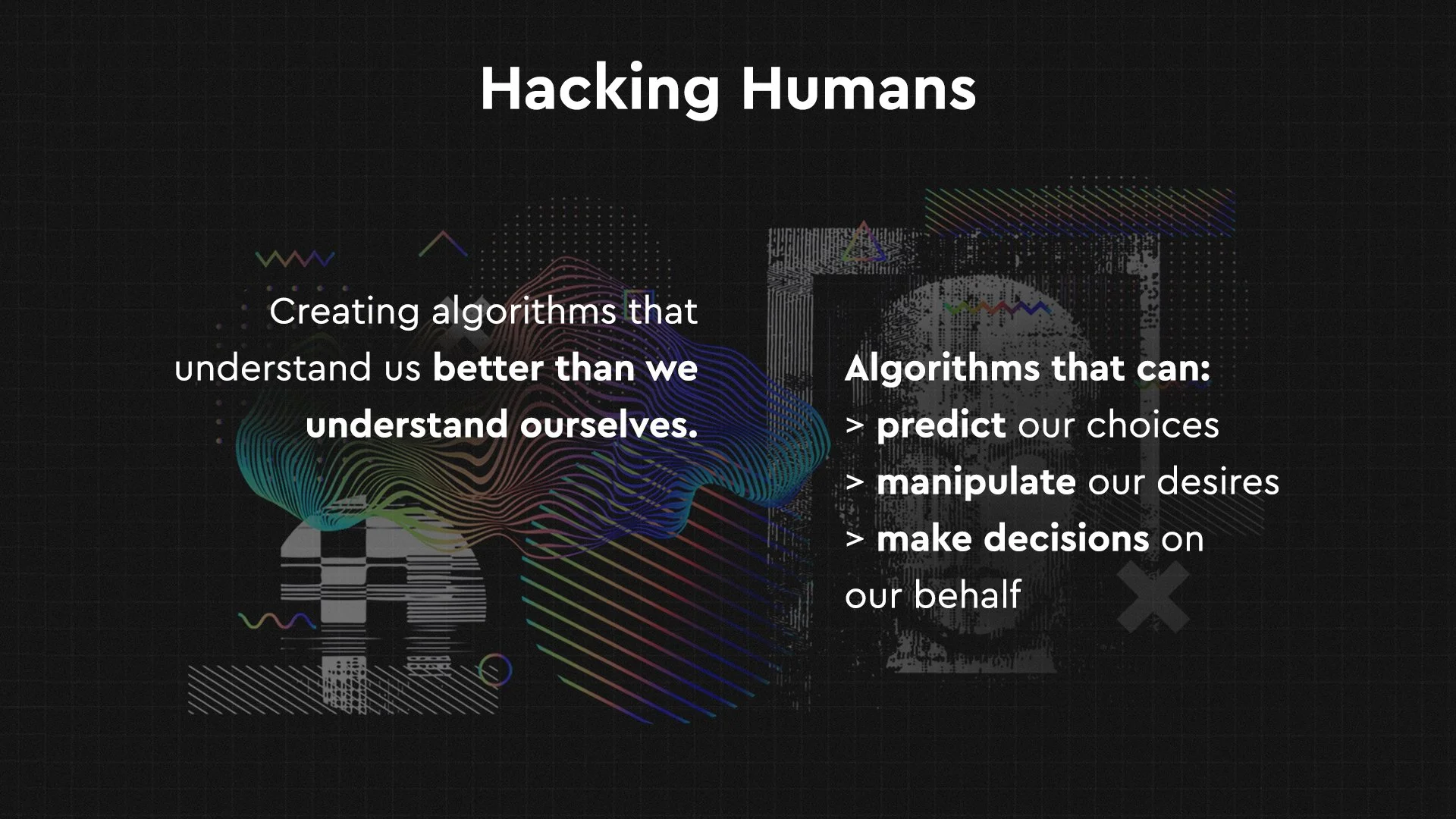 Hacking Humans

Creating algorithms that understand us better than we understand ourselves.

Algorithms that can:
> predict our choices
> manipulate our desires
> make decisions on our behalf